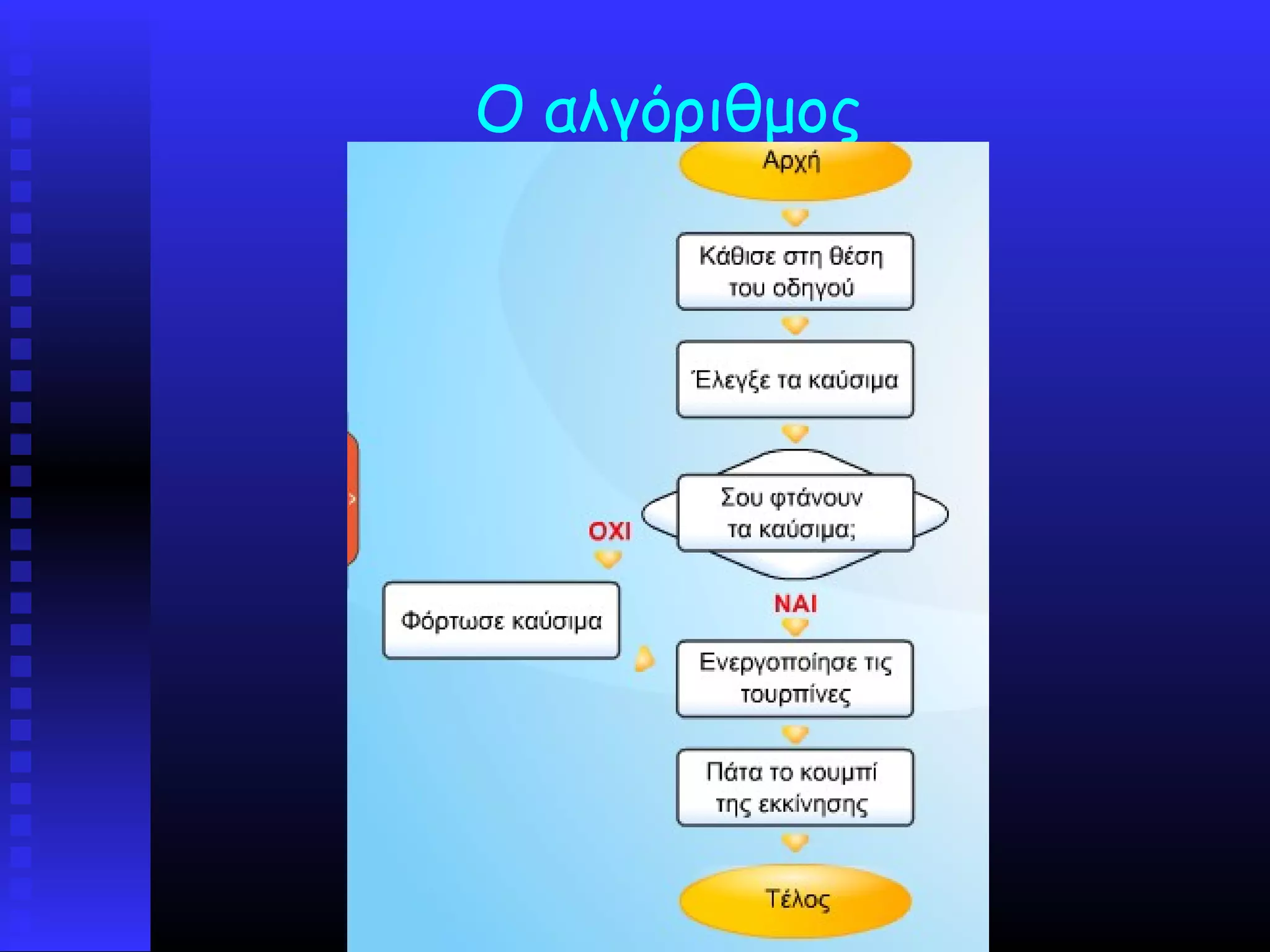 Ο αλγόριθμος

Αρχή

Κάθισε στη θέση του οδηγού

Έλεγξε τα καύσιμα

Σου φτάνουν τα καύσιμα;

ΟΧΙ

Φόρτωσε καύσιμα

ΝΑΙ

Ενεργοποίησε τις τουρπίνες

Πάτα το κουμπί της εκκίνησης

Τέλος